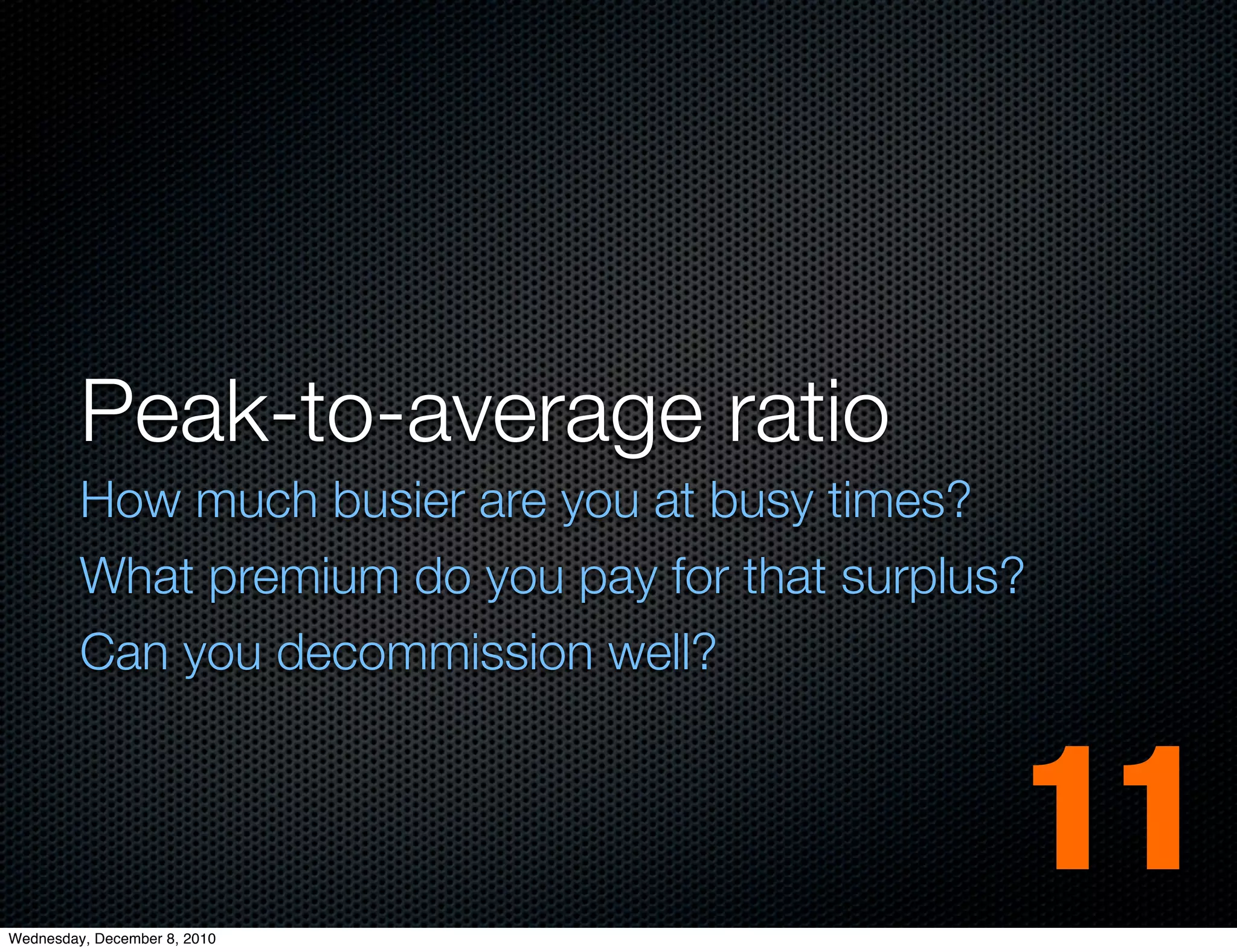 Peak-to-average ratio

How much busier are you at busy times?

What premium do you pay for that surplus?

Can you decommission well?

11

Wednesday, December 8, 2010